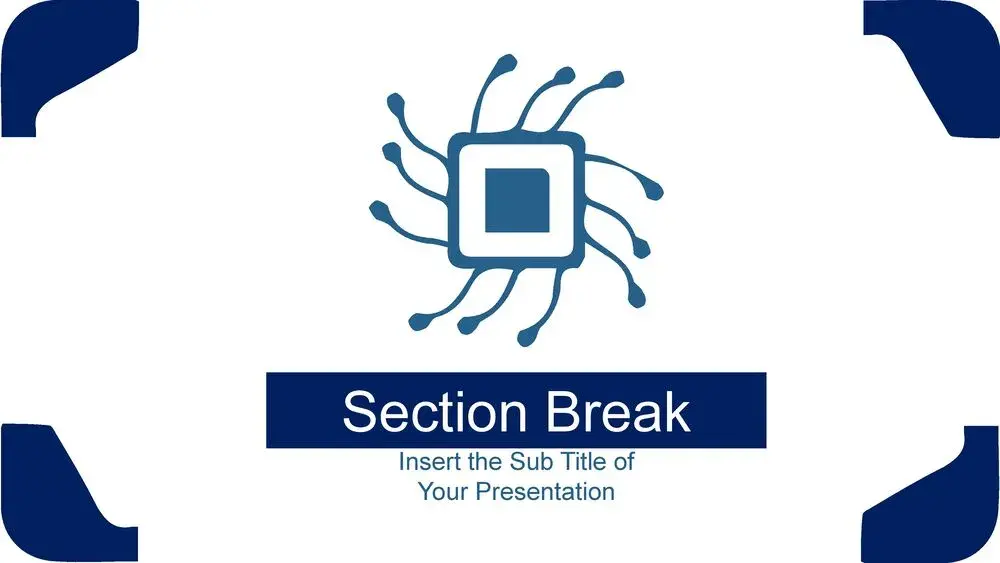 Section Break

Insert the Sub Title of Your Presentation